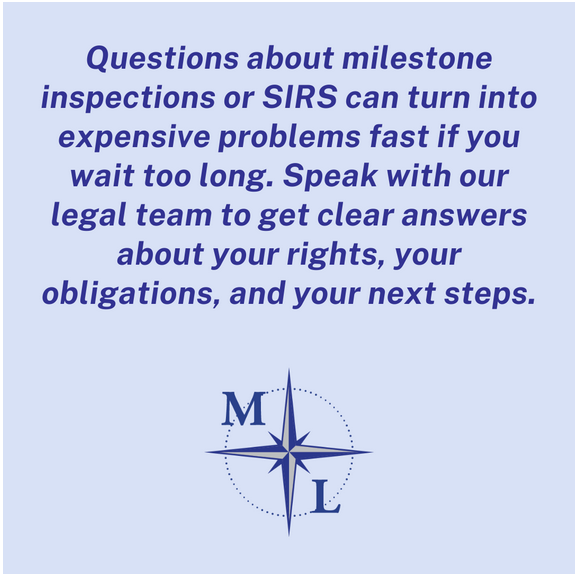 Questions about milestone inspections or SIRS can turn into expensive problems fast if you wait too long. Speak with our legal team to get clear answers about your rights, your obligations, and your next steps.

M

L